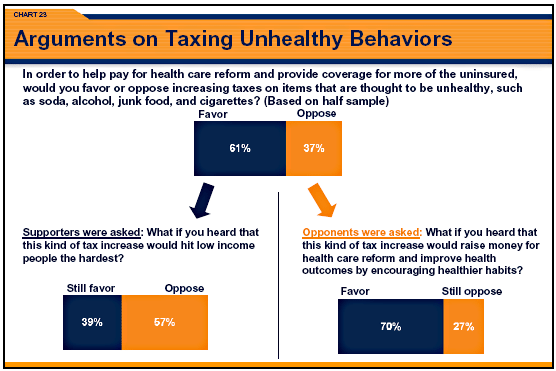 CHART 23

Arguments on Taxing Unhealthy Behaviors

In order to help pay for health care reform and provide coverage for more of the uninsured, would you favor or oppose increasing taxes on items that are thought to be unhealthy, such as soda, alcohol, junk food, and cigarettes? (Based on half sample)

Favor
Oppose
61%
37%

Supporters were asked: What if you heard that this kind of tax increase would hit low income people the hardest?

Still favor
Oppose
39%
57%

Opponents were asked: What if you heard that this kind of tax increase would raise money for health care reform and improve health outcomes by encouraging healthier habits?

Favor
Still oppose
70%
27%